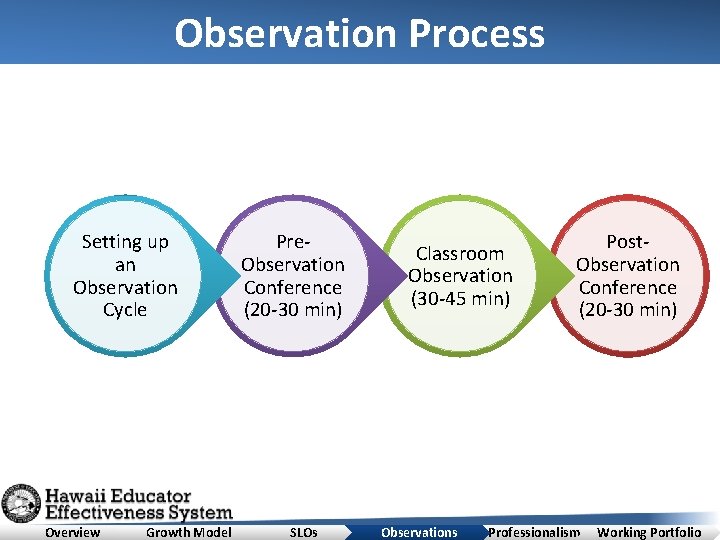 Observation Process

Setting up an Observation Cycle

Pre-Observation Conference (20-30 min)

Classroom Observation (30-45 min)

Post-Observation Conference (20-30 min)

Hawaii Educator Effectiveness System

Overview Growth Model SLOs Observations Professionalism Working Portfolio